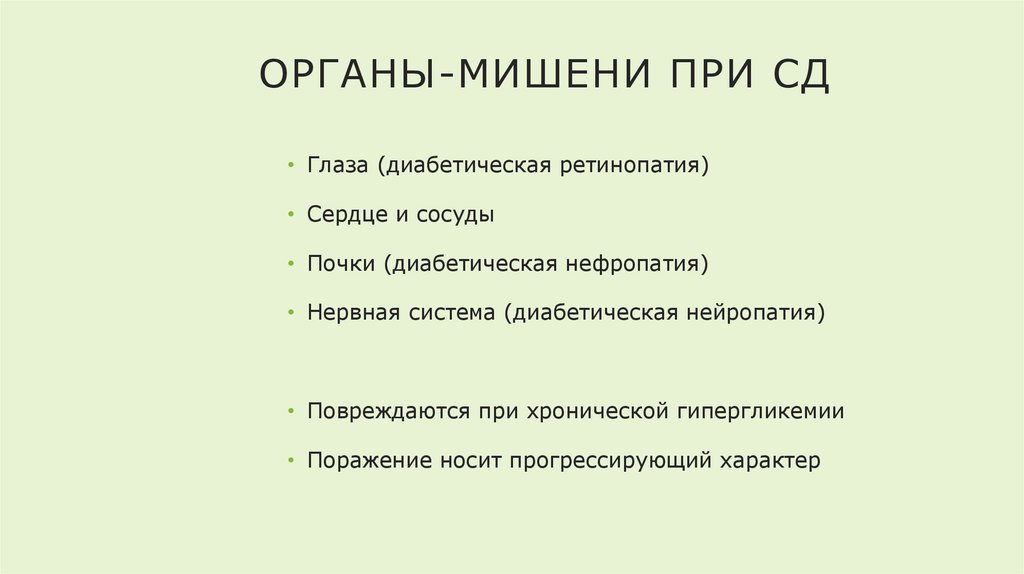 ОРГАНЫ-МИШЕНИ ПРИ СД

• Глаза (диабетическая ретинопатия)
• Сердце и сосуды
• Почки (диабетическая нефропатия)
• Нервная система (диабетическая нейропатия)

• Повреждаются при хронической гипергликемии
• Поражение носит прогрессирующий характер